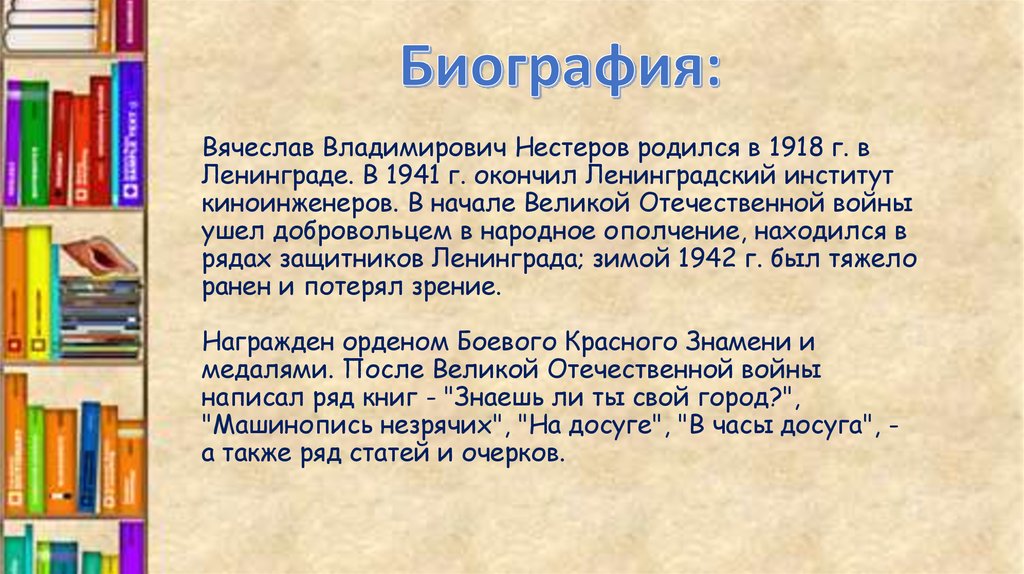 Биография:

Вячеслав Владимирович Нестеров родился в 1918 г. в Ленинграде. В 1941 г. окончил Ленинградский институт киноинженеров. В начале Великой Отечественной войны ушел добровольцем в народное ополчение, находился в рядах защитников Ленинграда; зимой 1942 г. был тяжело ранен и потерял зрение.

Награжден орденом Боевого Красного Знамени и медалями. После Великой Отечественной войны написал ряд книг - "Знаешь ли ты свой город?", "Машинопись незрячих", "На досуге", "В часы досуга", - а также ряд статей и очерков.